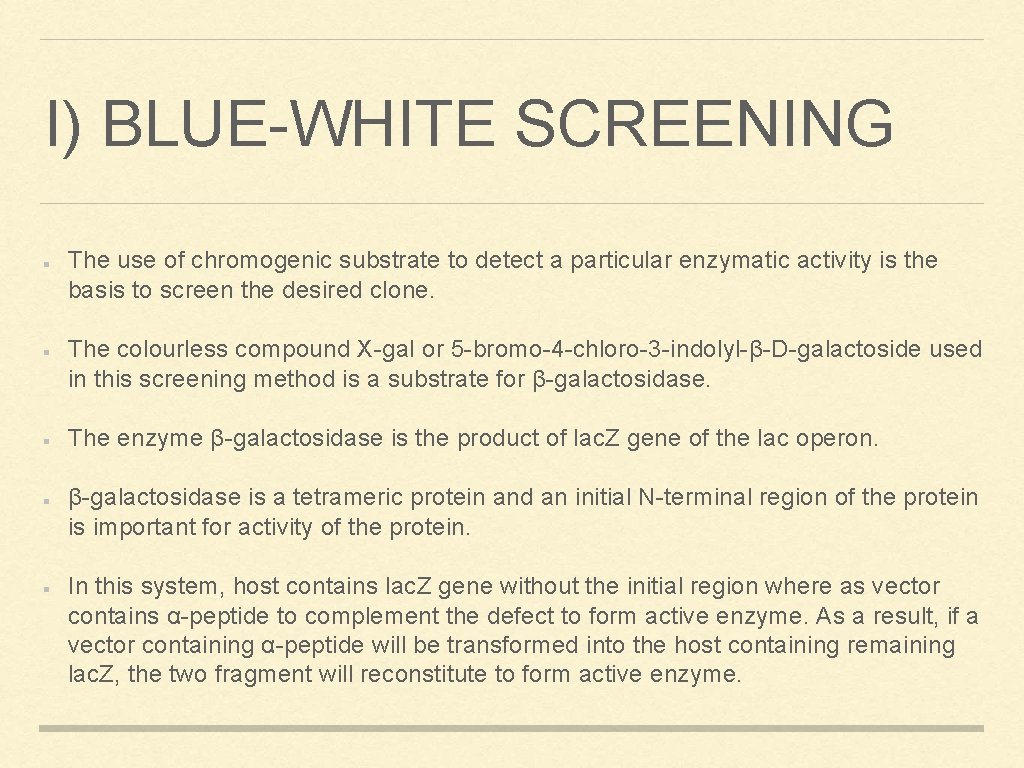 I) BLUE-WHITE SCREENING

The use of chromogenic substrate to detect a particular enzymatic activity is the basis to screen the desired clone.

The colourless compound X-gal or 5-bromo-4-chloro-3-indolyl-β-D-galactoside used in this screening method is a substrate for β-galactosidase.

The enzyme β-galactosidase is the product of lac.Z gene of the lac operon.

β-galactosidase is a tetrameric protein and an initial N-terminal region of the protein is important for activity of the protein.

In this system, host contains lac.Z gene without the initial region where as vector contains α-peptide to complement the defect to form active enzyme. As a result, if a vector containing α-peptide will be transformed into the host containing remaining lac.Z, the two fragment will reconstitute to form active enzyme.